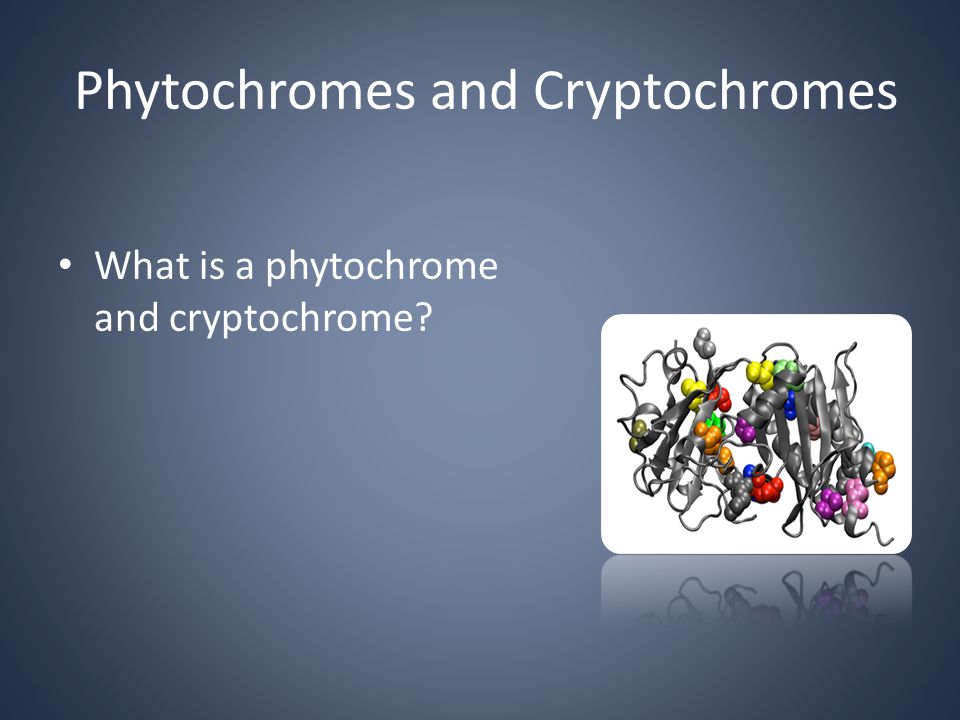 Phytochromes and Cryptochromes

• What is a phytochrome and cryptochrome?